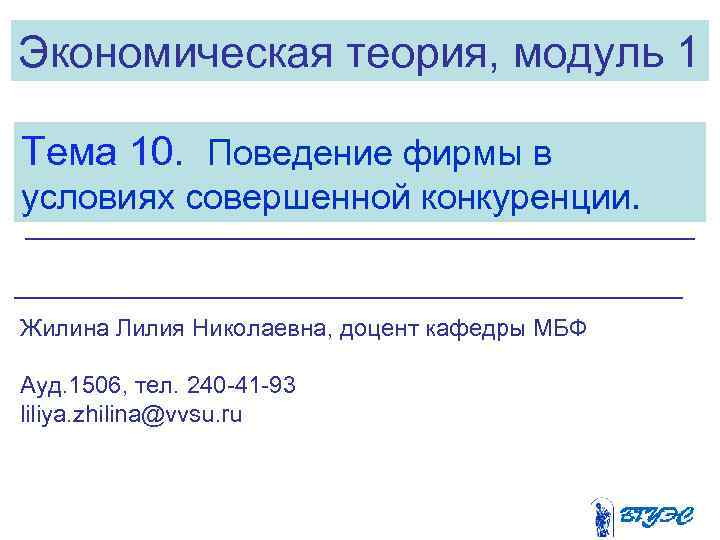 Экономическая теория, модуль 1

Тема 10. Поведение фирмы в условиях совершенной конкуренции.

Жилина Лилия Николаевна, доцент кафедры МБФ

Ауд.1506, тел. 240-41-93
liliya.zhilina@vvsu.ru

ВГУЭС